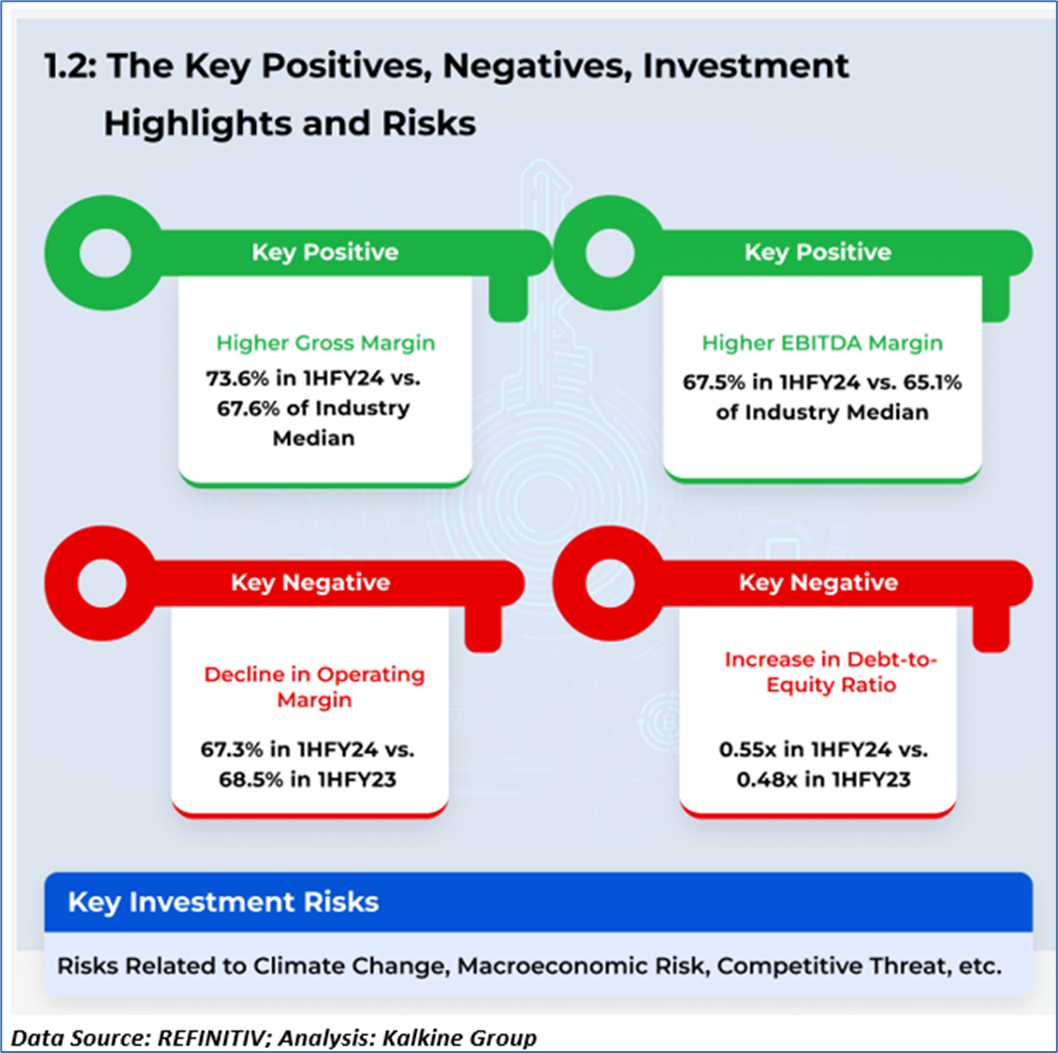 1.2: The Key Positives, Negatives, Investment Highlights and Risks

Key Positive

Higher Gross Margin
73.6% in 1HFY24 vs. 67.6% of Industry Median

Key Positive

Higher EBITDA Margin
67.5% in 1HFY24 vs. 65.1% of Industry Median

Key Negative

Decline in Operating Margin
67.3% in 1HFY24 vs. 68.5% in 1HFY23

Key Negative

Increase in Debt-to-Equity Ratio
0.55x in 1HFY24 vs. 0.48x in 1HFY23

Key Investment Risks

Risks Related to Climate Change, Macroeconomic Risk, Competitive Threat, etc.

Data Source: REFINITIV; Analysis: Kalkine Group